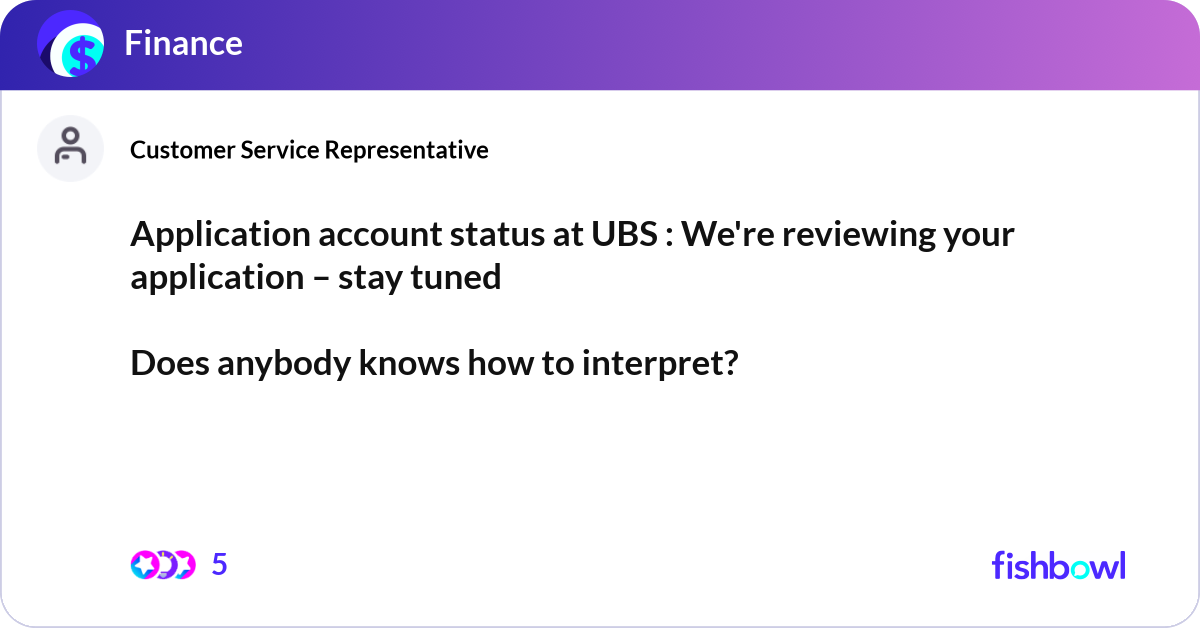 Finance

Customer Service Representative

Application account status at UBS : We're reviewing your application – stay tuned

Does anybody knows how to interpret?

5

fishbowl